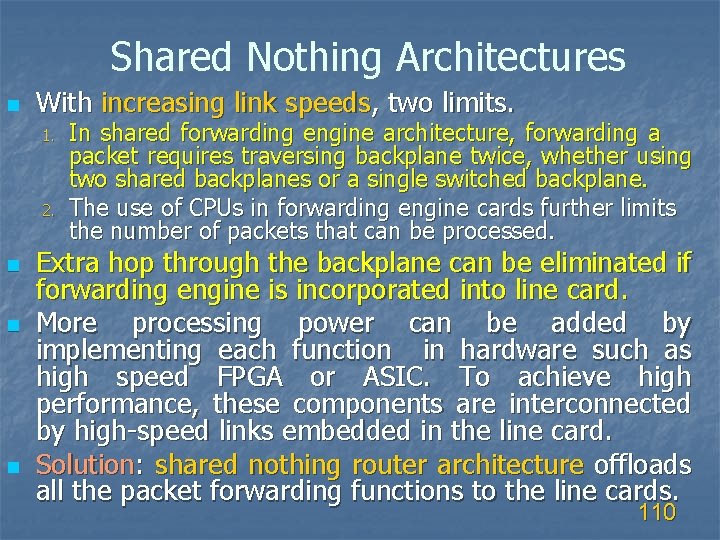 Shared Nothing Architectures

With increasing link speeds, two limits.

1. In shared forwarding engine architecture, forwarding a packet requires traversing backplane twice, whether using two shared backplanes or a single switched backplane.
2. The use of CPUs in forwarding engine cards further limits the number of packets that can be processed.

Extra hop through the backplane can be eliminated if forwarding engine is incorporated into line card.

More processing power can be added by implementing each function in hardware such as high speed FPGA or ASIC. To achieve high performance, these components are interconnected by high-speed links embedded in the line card.

Solution: shared nothing router architecture offloads all the packet forwarding functions to the line cards.

110